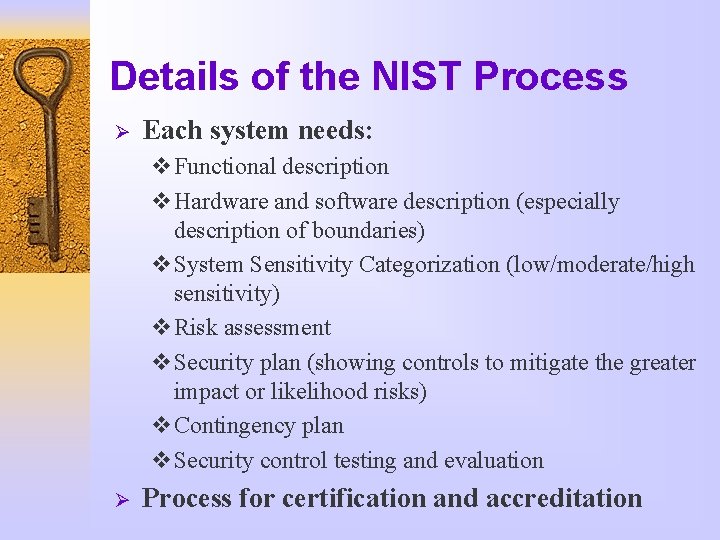 Details of the NIST Process

➢ Each system needs:

❖ Functional description

❖ Hardware and software description (especially description of boundaries)

❖ System Sensitivity Categorization (low/moderate/high sensitivity)

❖ Risk assessment

❖ Security plan (showing controls to mitigate the greater impact or likelihood risks)

❖ Contingency plan

❖ Security control testing and evaluation

➢ Process for certification and accreditation